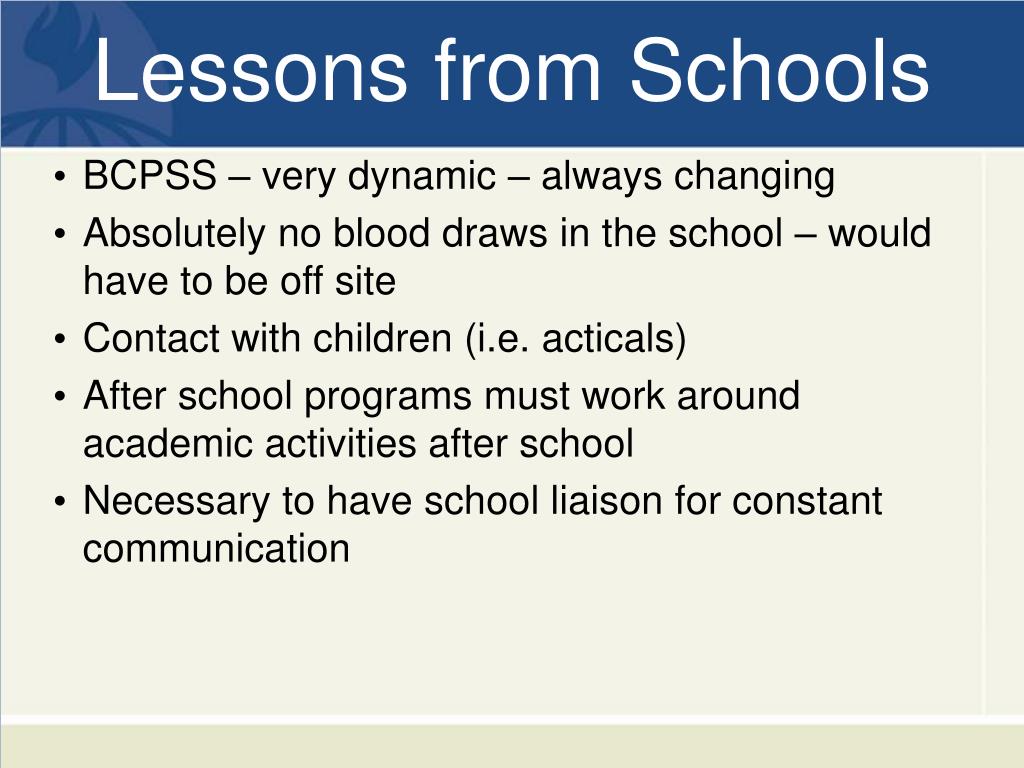 Lessons from Schools

• BCPSS – very dynamic – always changing
• Absolutely no blood draws in the school – would have to be off site
• Contact with children (i.e. acticals)
• After school programs must work around academic activities after school
• Necessary to have school liaison for constant communication